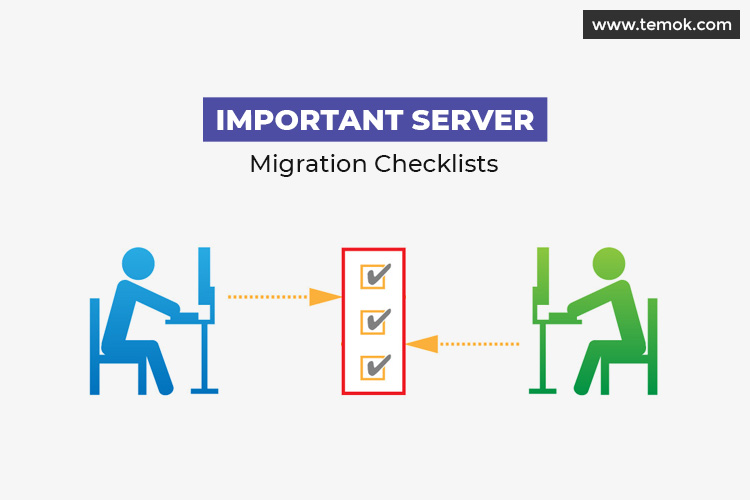 www.temok.com

IMPORTANT SERVER
Migration Checklists